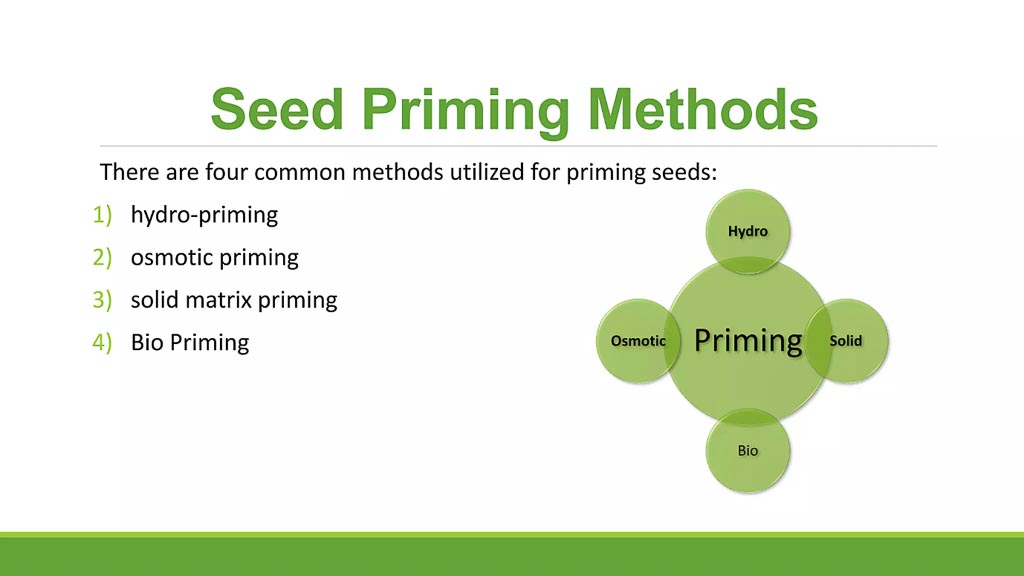 Seed Priming Methods

There are four common methods utilized for priming seeds:

1) hydro-priming
2) osmotic priming
3) solid matrix priming
4) Bio Priming

Hydro
Osmotic
Priming
Solid
Bio